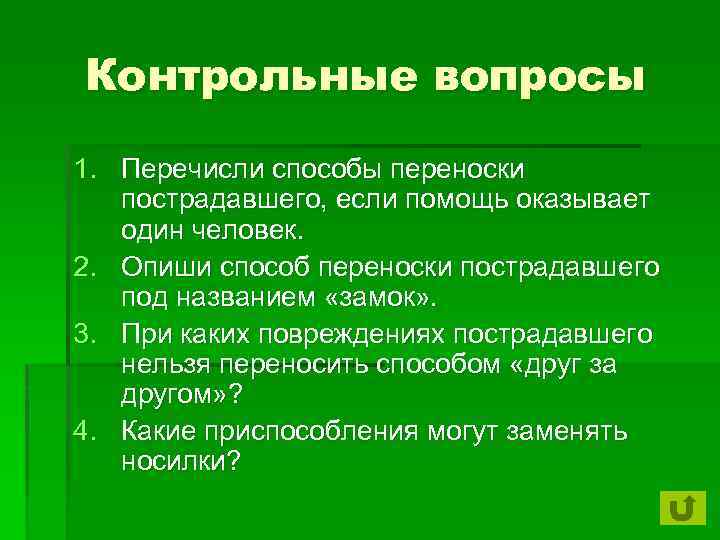 Контрольные вопросы

1. Перечисли способы переноски пострадавшего, если помощь оказывает один человек.
2. Опиши способ переноски пострадавшего под названием «замок».
3. При каких повреждениях пострадавшего нельзя переносить способом «друг за другом»?
4. Какие приспособления могут заменять носилки?